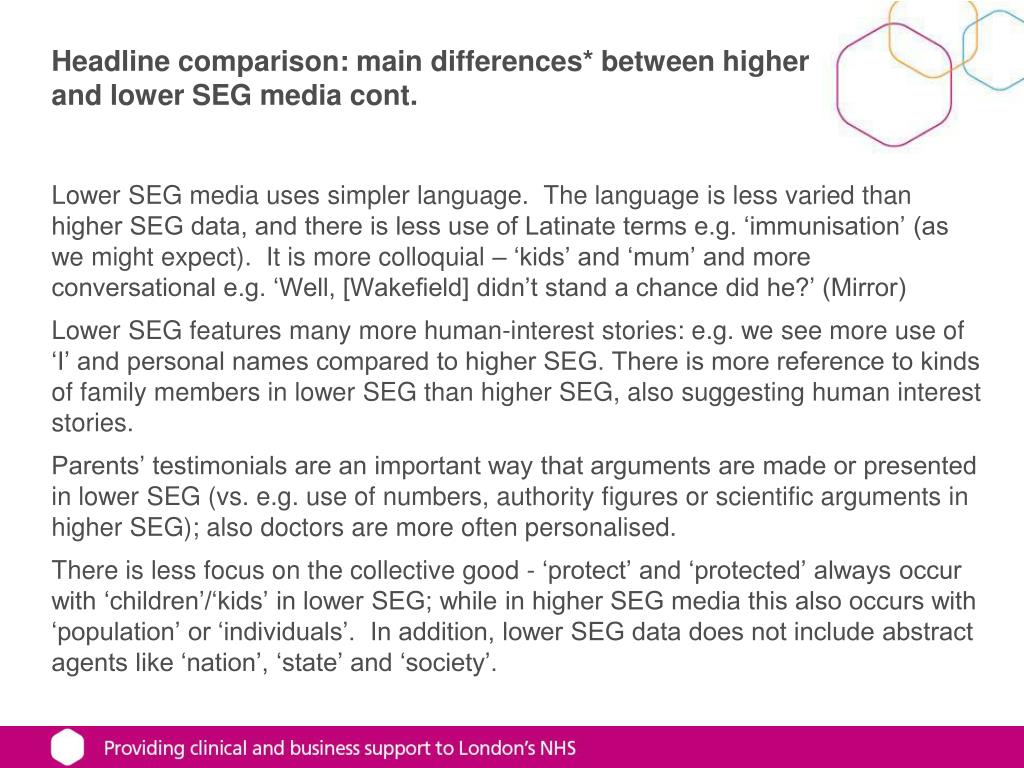 Headline comparison: main differences* between higher and lower SEG media cont.

Lower SEG media uses simpler language. The language is less varied than higher SEG data, and there is less use of Latinate terms e.g. ‘immunisation’ (as we might expect). It is more colloquial – ‘kids’ and ‘mum’ and more conversational e.g. ‘Well, [Wakefield] didn’t stand a chance did he?’ (Mirror)

Lower SEG features many more human-interest stories: e.g. we see more use of ‘I’ and personal names compared to higher SEG. There is more reference to kinds of family members in lower SEG than higher SEG, also suggesting human interest stories.

Parents’ testimonials are an important way that arguments are made or presented in lower SEG (vs. e.g. use of numbers, authority figures or scientific arguments in higher SEG); also doctors are more often personalised.

There is less focus on the collective good - ‘protect’ and ‘protected’ always occur with ‘children’/‘kids’ in lower SEG; while in higher SEG media this also occurs with ‘population’ or ‘individuals’. In addition, lower SEG data does not include abstract agents like ‘nation’, ‘state’ and ‘society’.

Providing clinical and business support to London’s NHS